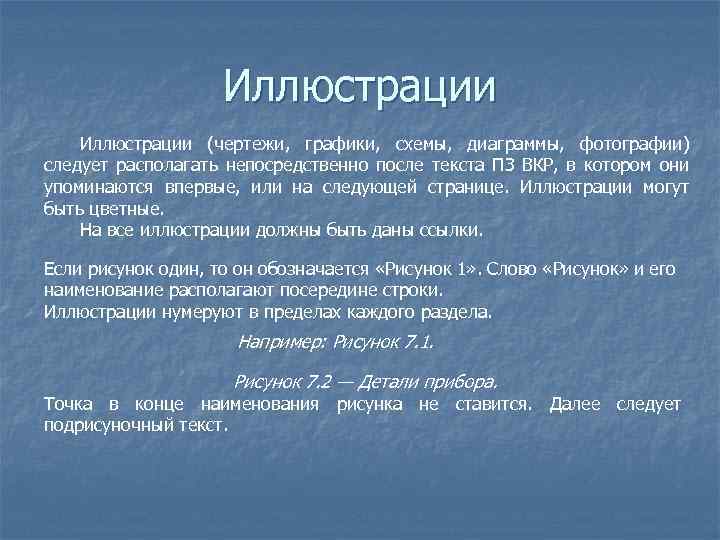 Иллюстрации

Иллюстрации (чертежи, графики, схемы, диаграммы, фотографии) следует располагать непосредственно после текста ПЗ ВКР, в котором они упоминаются впервые, или на следующей странице. Иллюстрации могут быть цветные.

На все иллюстрации должны быть даны ссылки.

Если рисунок один, то он обозначается «Рисунок 1». Слово «Рисунок» и его наименование располагают посередине строки.
Иллюстрации нумеруют в пределах каждого раздела.

Например: Рисунок 7.1.

Рисунок 7.2 — Детали прибора.
Точка в конце наименования рисунка не ставится. Далее следует подрисуночный текст.